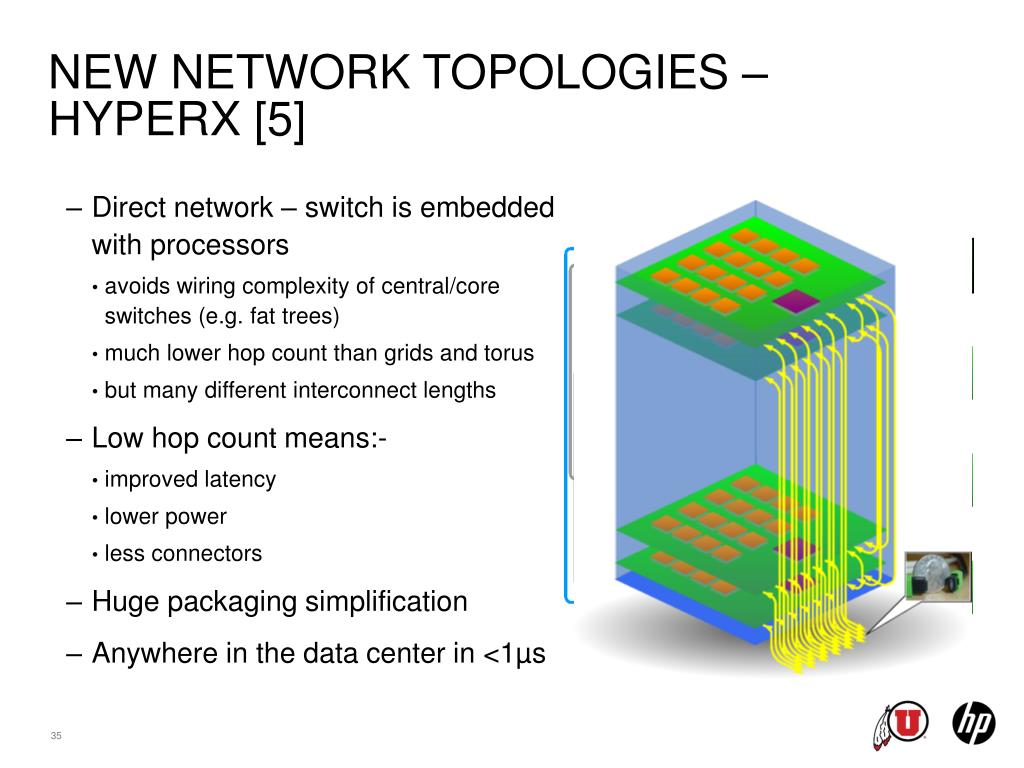 NEW NETWORK TOPOLOGIES – HYPERX [5]

– Direct network – switch is embedded with processors

• avoids wiring complexity of central/core switches (e.g. fat trees)

• much lower hop count than grids and torus

• but many different interconnect lengths

– Low hop count means:-

• improved latency

• lower power

• less connectors

– Huge packaging simplification

– Anywhere in the data center in <1µs

35

U

hp